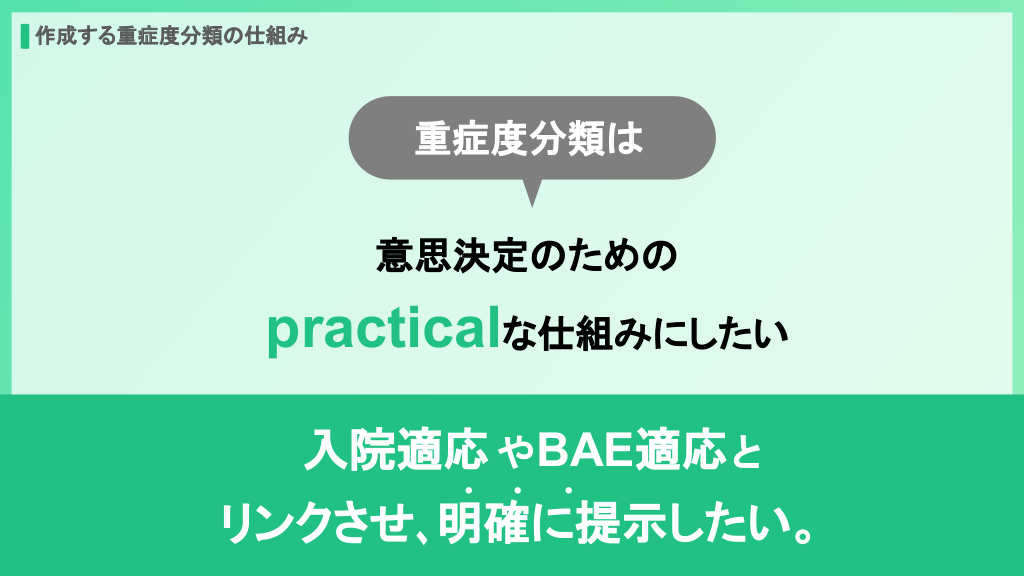 作成する重症度分類の仕組み

重症度分類は

意思決定のための

practicalな仕組みにしたい

入院適応やBAE適応と
リンクさせ、明確に提示したい。